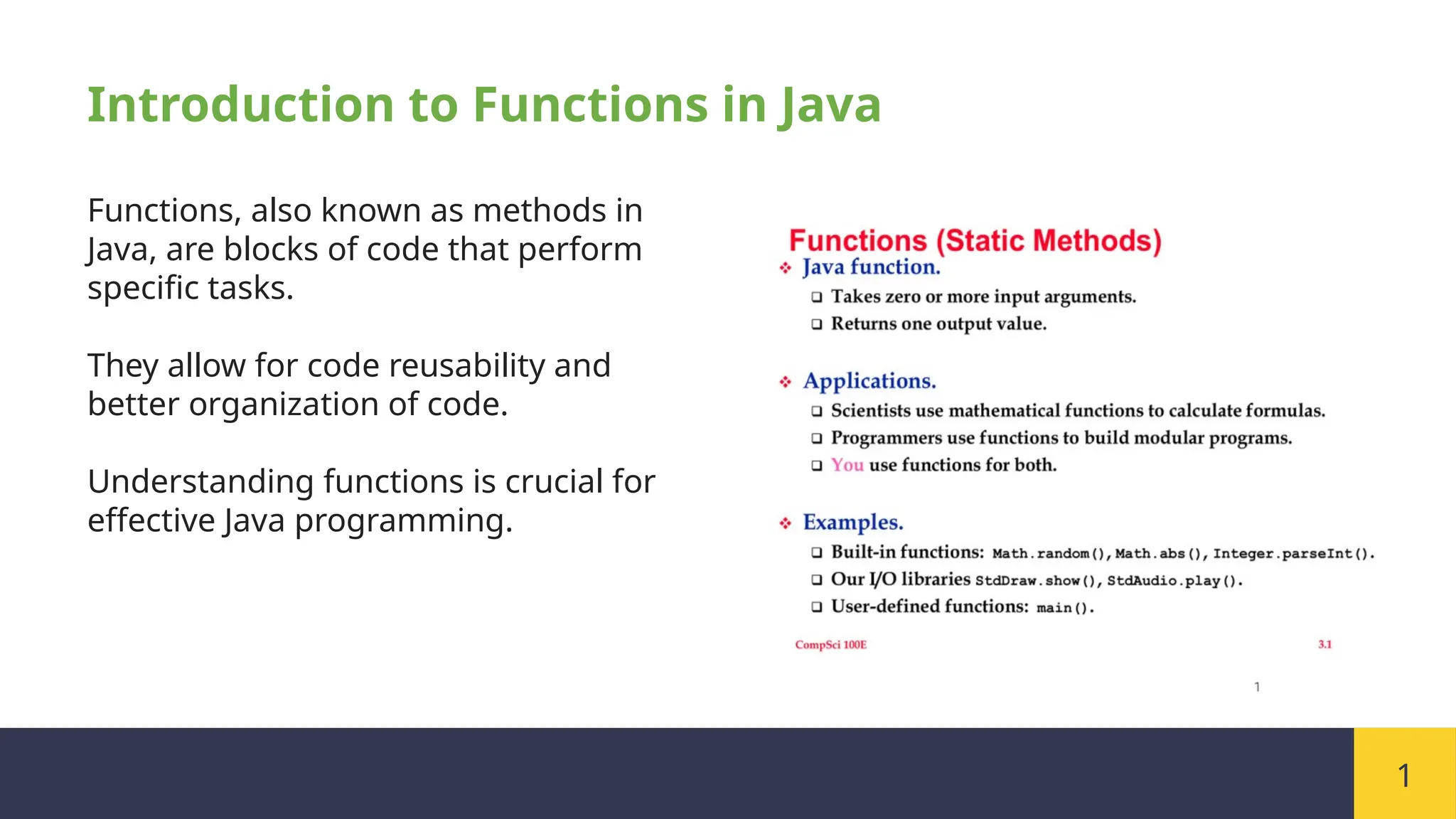 Introduction to Functions in Java

Functions, also known as methods in Java, are blocks of code that perform specific tasks.

They allow for code reusability and better organization of code.

Understanding functions is crucial for effective Java programming.

Functions (Static Methods)

❖ Java function.
❑ Takes zero or more input arguments.
❑ Returns one output value.

❖ Applications.
❑ Scientists use mathematical functions to calculate formulas.
❑ Programmers use functions to build modular programs.
❑ You use functions for both.

❖ Examples.
❑ Built-in functions: Math.random(), Math.abs(), Integer.parseInt().
❑ Our I/O libraries StdDraw.show(), StdAudio.play().
❑ User-defined functions: main().

CompSci 100E

3.1

1

1